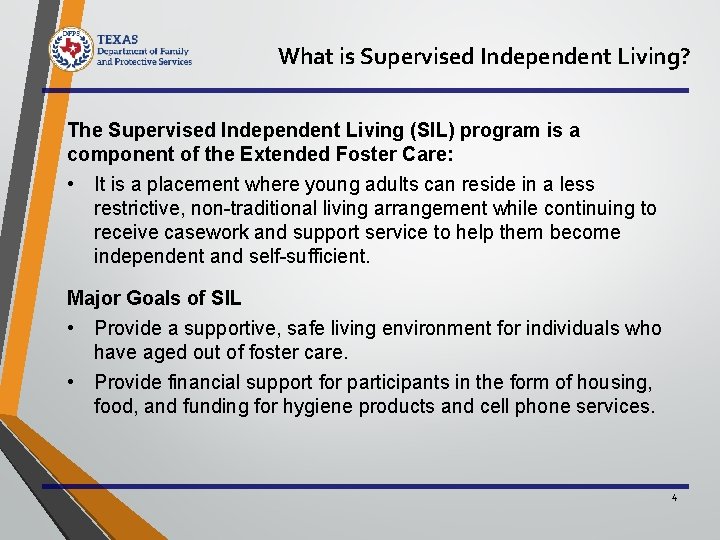 DFPS
TEXAS
Department of Family and Protective Services

What is Supervised Independent Living?

The Supervised Independent Living (SIL) program is a component of the Extended Foster Care:

• It is a placement where young adults can reside in a less restrictive, non-traditional living arrangement while continuing to receive casework and support service to help them become independent and self-sufficient.

Major Goals of SIL

• Provide a supportive, safe living environment for individuals who have aged out of foster care.

• Provide financial support for participants in the form of housing, food, and funding for hygiene products and cell phone services.

4